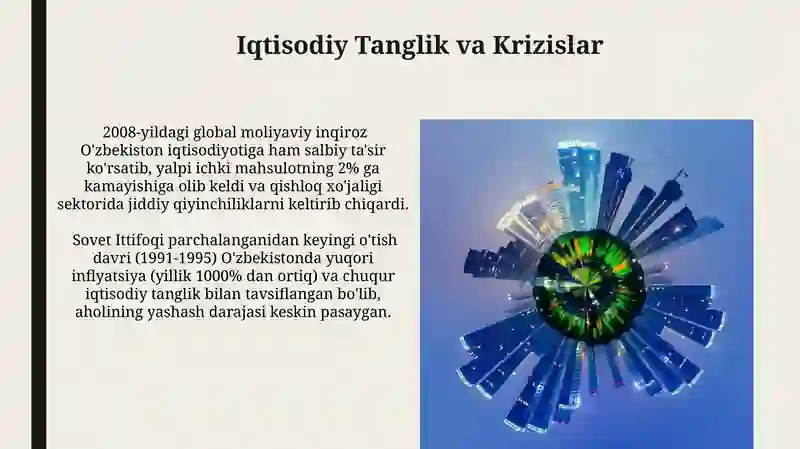 Iqtisodiy Tanglik va Krizislar

2008-yildagi global moliyaviy inqiroz O'zbekiston iqtisodiyotiga ham salbiy ta'sir ko'rsatib, yalpi ichki mahsulotning 2% ga kamayishiga olib keldi va qishloq xo'jaligi sektorida jiddiy qiyinchiliklarni keltirib chiqardi.

Sovet Ittifoqi parchalanganidan keyingi o'tish davri (1991-1995) O'zbekistonda yuqori inflyatsiya (yillik 1000% dan ortiq) va chuqur iqtisodiy tanglik bilan tavsiflangan bo'lib, aholining yashash darajasi keskin pasaygan.